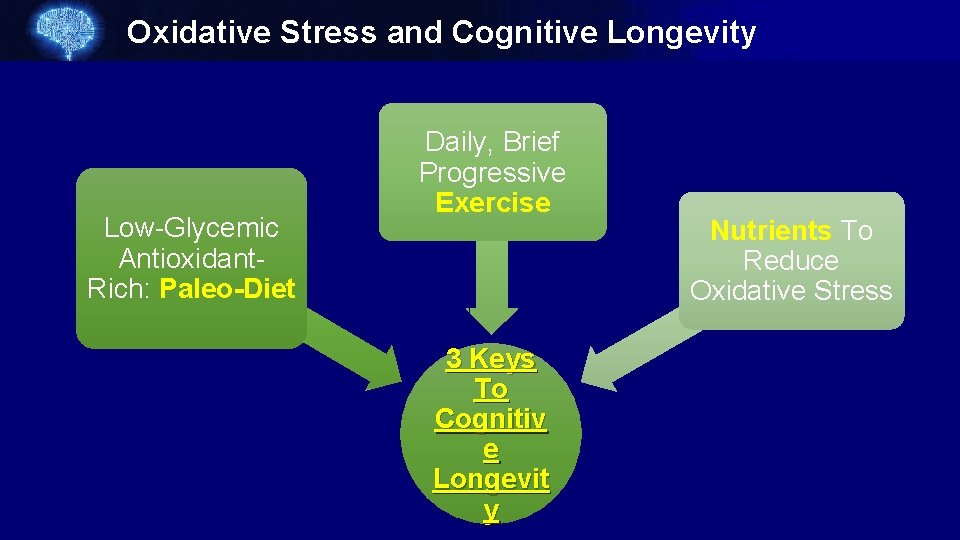 Oxidative Stress and Cognitive Longevity

Low-Glycemic Antioxidant-Rich: Paleo-Diet

Daily, Brief Progressive Exercise

Nutrients To Reduce Oxidative Stress

3 Keys To Cognitiv e Longevit y